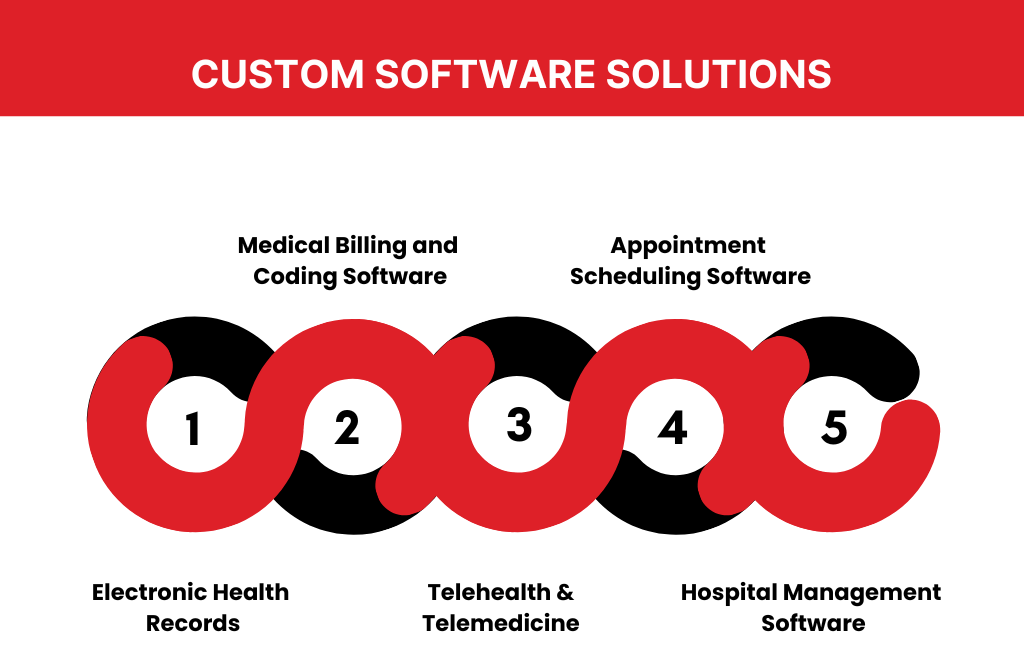 CUSTOM SOFTWARE SOLUTIONS

Medical Billing and Coding Software

Appointment Scheduling Software

1

2

3

4

5

Electronic Health Records

Telehealth & Telemedicine

Hospital Management Software